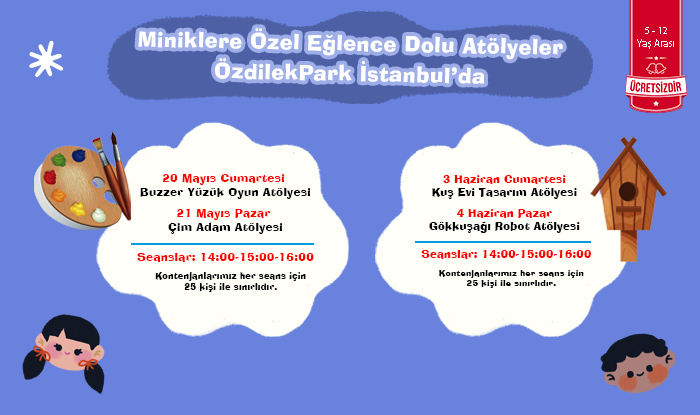 Miniklere Özel Eğlence Dolu Atölyeler
ÖzdilekPark İstanbul'da

5 - 12
Yaş Arası
ÜCRETSİZDİR

20 Mayıs Cumartesi
Buzzer Yüzük Oyun Atölyesi
21 Mayıs Pazar
Çim Adam Atölyesi

Seanslar: 14:00-15:00-16:00

Kontenjanlarımız her seans için 25 kişi ile sınırlıdır.

3 Haziran Cumartesi
Kuş Evi Tasarım Atölyesi
4 Haziran Pazar
Gökkuşağı Robot Atölyesi

Seanslar: 14:00-15:00-16:00

Kontenjanlarımız her seans için 25 kişi ile sınırlıdır.